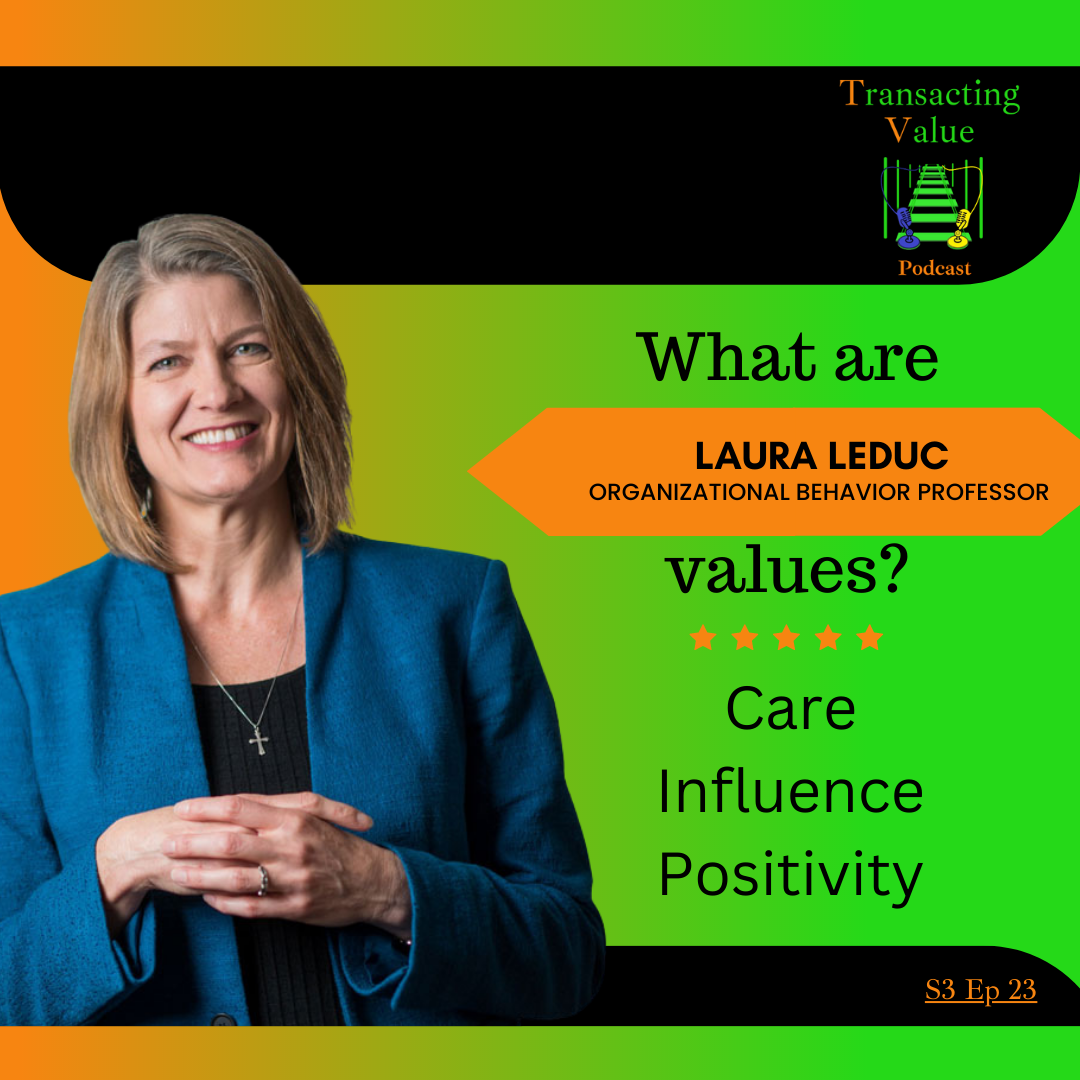 Transacting Value
Podcast

What are

LAURA LEDUC
ORGANIZATIONAL BEHAVIOR PROFESSOR

values?

Care
Influence
Positivity

S3 Ep 23